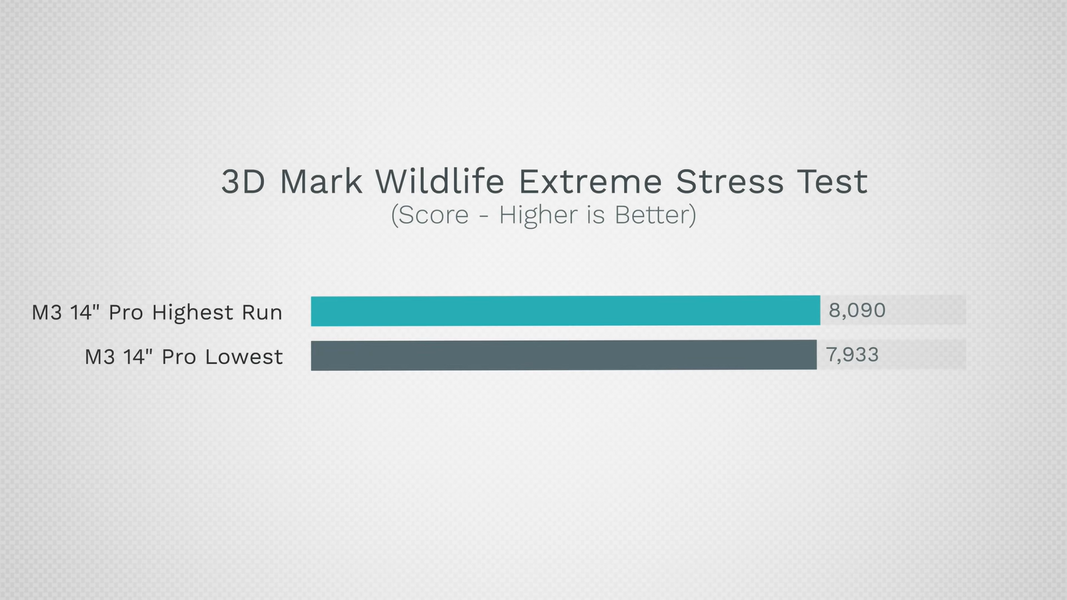 3D Mark Wildlife Extreme Stress Test
(Score - Higher is Better)

M3 14" Pro Highest Run 8,090
M3 14" Pro Lowest 7,933